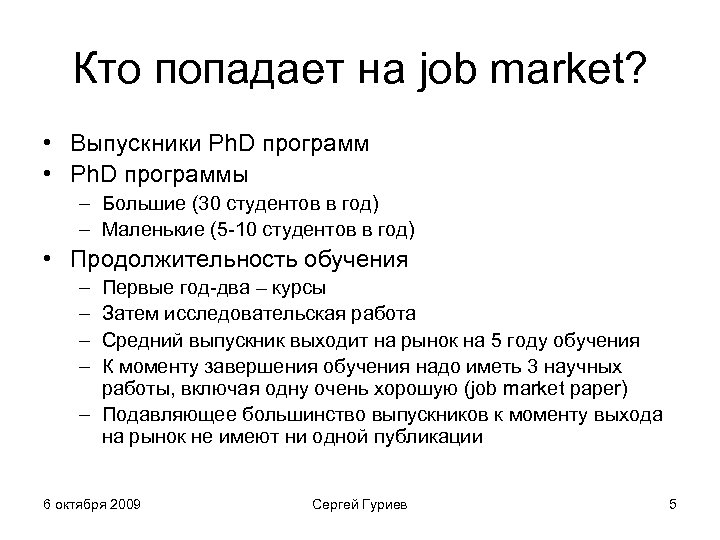 Кто попадает на job market?

• Выпускники PhD программ
• PhD программы
– Большие (30 студентов в год)
– Маленькие (5-10 студентов в год)
• Продолжительность обучения
– Первые год-два – курсы
– Затем исследовательская работа
– Средний выпускник выходит на рынок на 5 году обучения
– К моменту завершения обучения надо иметь 3 научных работы, включая одну очень хорошую (job market paper)
– Подавляющее большинство выпускников к моменту выхода на рынок не имеют ни одной публикации

6 октября 2009 Сергей Гуриев 5